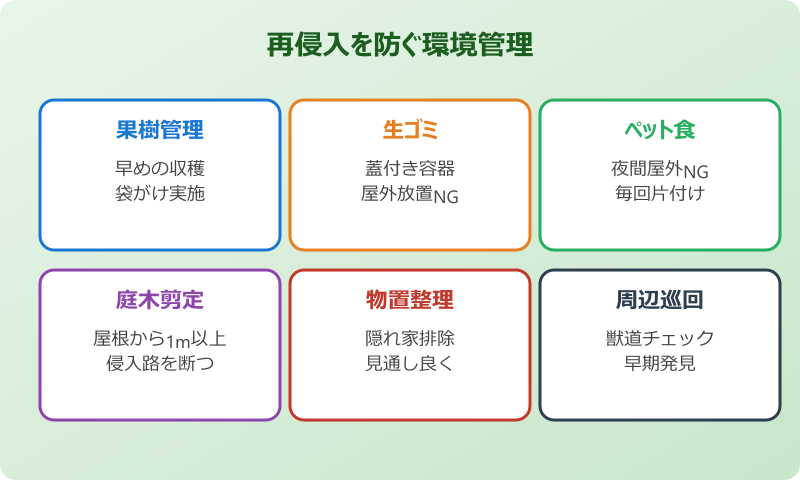 再侵入を防ぐ環境管理

果樹管理

早めの収穫
袋がけ実施

生ゴミ

蓋付き容器
屋外放置NG

ペット食

夜間屋外NG
毎回片付け

庭木剪定

屋根から1m以上
侵入路を断つ

物置整理

隠れ家排除
見通し良く

周辺巡回

獣道チェック
早期発見